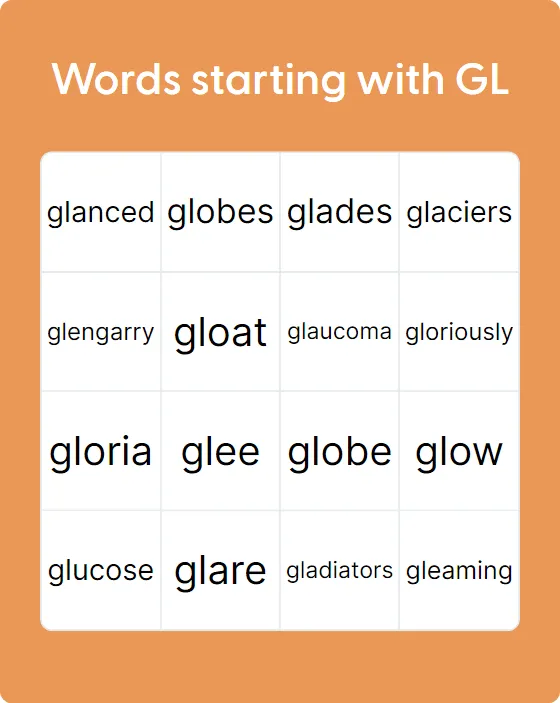 Words starting with GL

| glanced | globes | glades | glaciers |
|---|---|---|---|
| glengarry | gloat | glaucoma | gloriously |
| gloria | glee | globe | glow |
| glucose | glare | gladiators | gleaming |